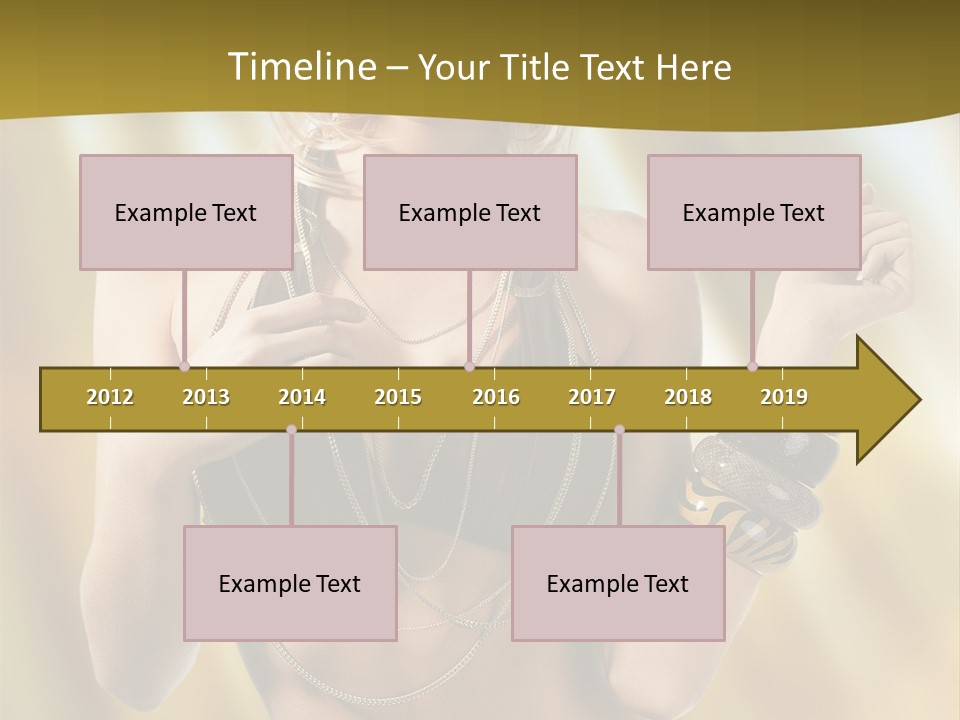 Timeline – Your Title Text Here

Example Text

Example Text

Example Text

2012 2013 2014 2015 2016 2017 2018 2019

Example Text

Example Text